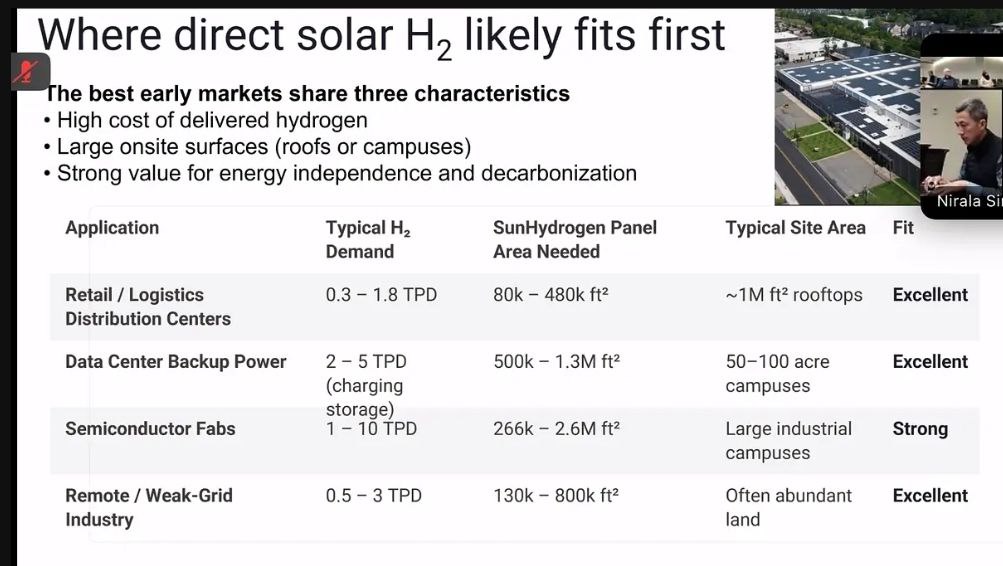 Where direct solar $H_2$ likely fits first

The best early markets share three characteristics
• High cost of delivered hydrogen
• Large onsite surfaces (roofs or campuses)
• Strong value for energy independence and decarbonization

Nirala Si

| Application | Typical $H_2$ Demand | SunHydrogen Panel Area Needed | Typical Site Area | Fit |
|---|---|---|---|---|
| Retail / Logistics Distribution Centers | 0.3 – 1.8 TPD | 80k – 480k ft² | ~1M ft² rooftops | Excellent |
| Data Center Backup Power | 2 – 5 TPD (charging storage) | 500k – 1.3M ft² | 50–100 acre campuses | Excellent |
| Semiconductor Fabs | 1 – 10 TPD | 266k – 2.6M ft² | Large industrial campuses | Strong |
| Remote / Weak-Grid Industry | 0.5 – 3 TPD | 130k – 800k ft² | Often abundant land | Excellent |